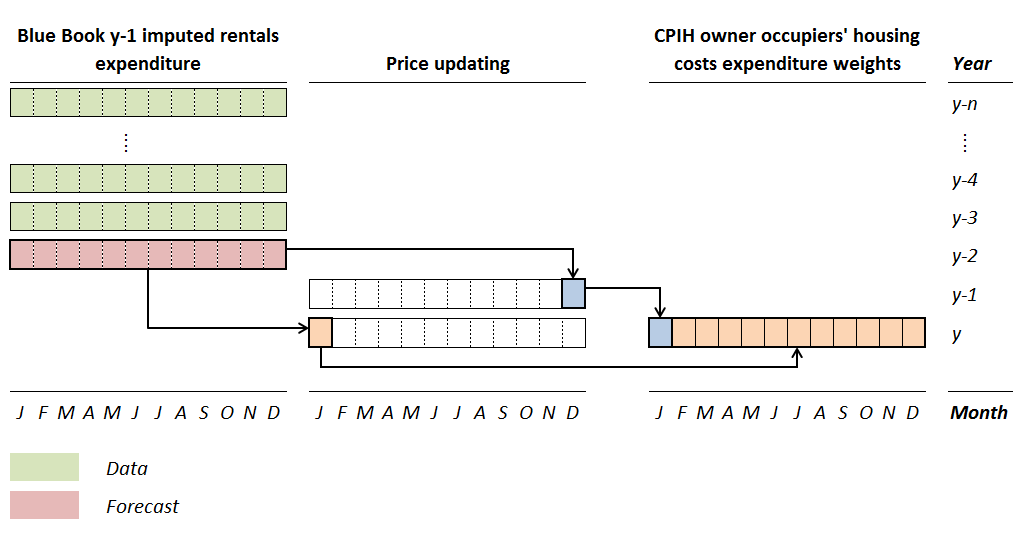 Blue Book y-1 imputed rentals expenditure

Price updating

CPIH owner occupiers' housing costs expenditure weights

Year

y-n

⋮

⋮

y-4

y-3

y-2

y-1

y

J F M A M J J A S O N D

J F M A M J J A S O N D

J F M A M J J A S O N D

Month

Data

Forecast